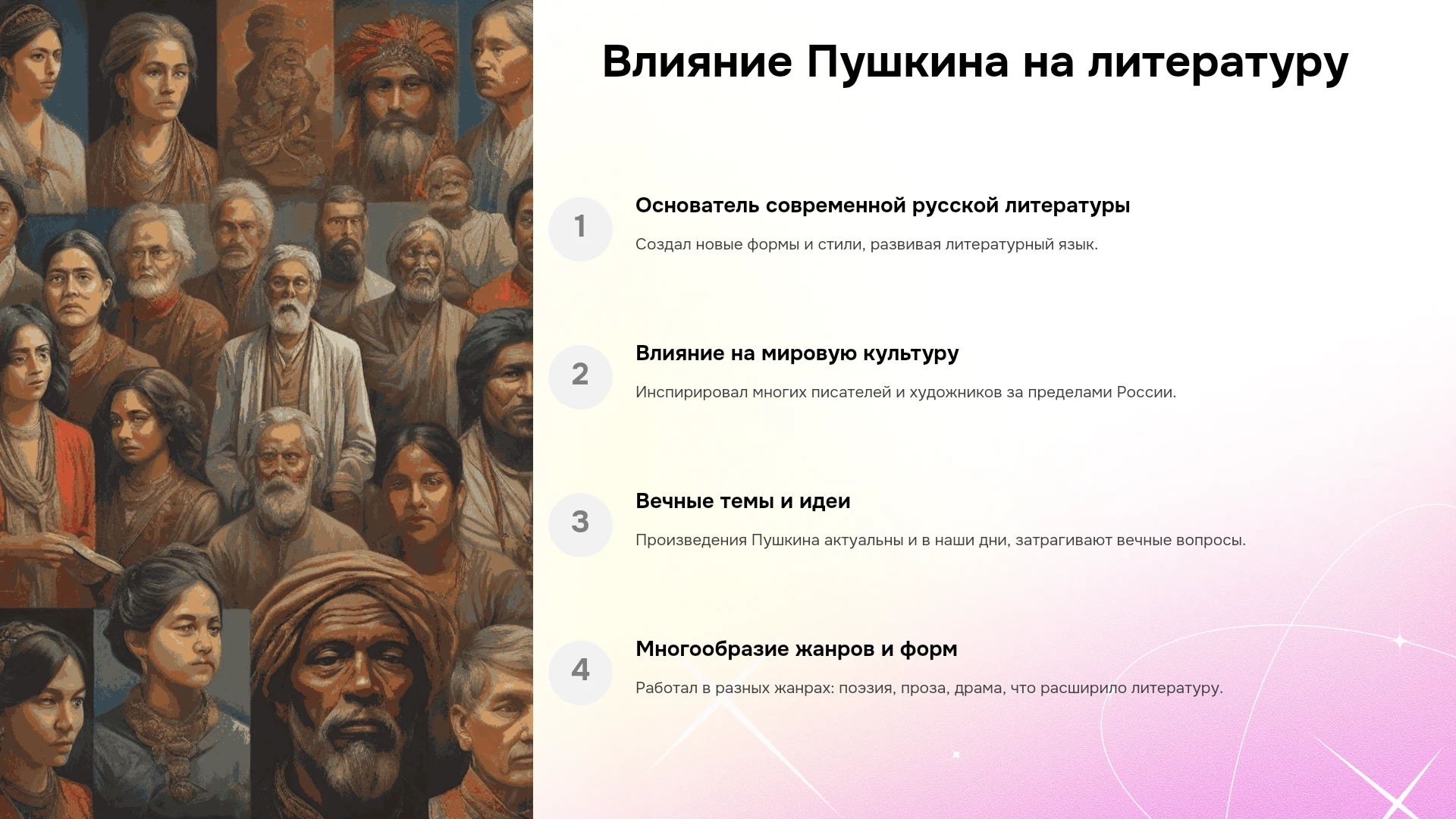 Влияние Пушкина на литературу

1

Основатель современной русской литературы

Создал новые формы и стили, развивая литературный язык.

2

Влияние на мировую культуру

Инспирировал многих писателей и художников за пределами России.

3

Вечные темы и идеи

Произведения Пушкина актуальны и в наши дни, затрагивают вечные вопросы.

4

Многообразие жанров и форм

Работал в разных жанрах: поэзия, проза, драма, что расширило литературу.